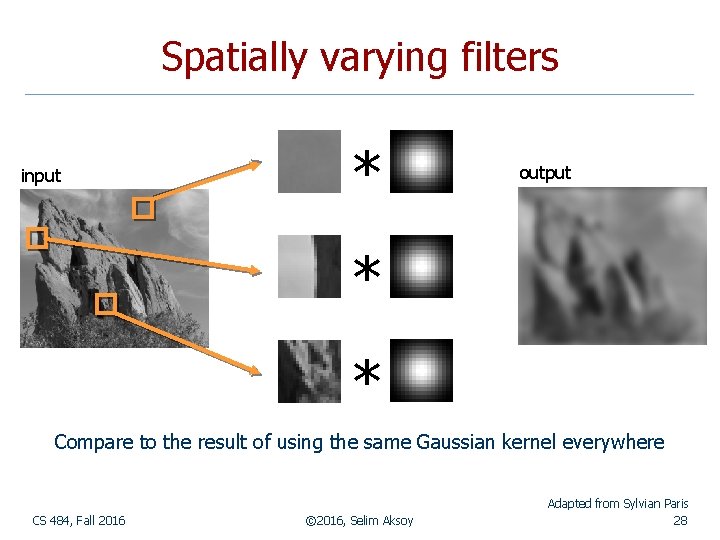 Spatially varying filters

input

$*$

$*$

$*$

output

Compare to the result of using the same Gaussian kernel everywhere

Adapted from Sylvian Paris

CS 484, Fall 2016

©2016, Selim Aksoy

28